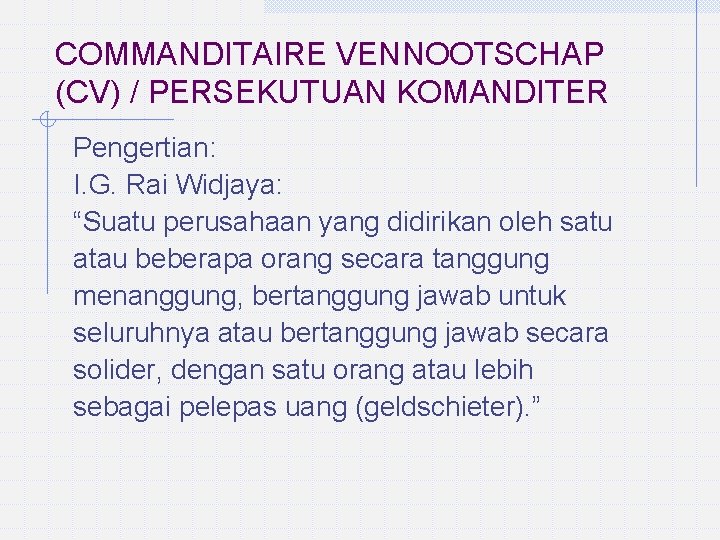 COMMANDITAIRE VENNOOTSCHAP (CV) / PERSEKUTUAN KOMANDITER

Pengertian:
I.G. Rai Widjaya:
“Suatu perusahaan yang didirikan oleh satu atau beberapa orang secara tanggung menanggung, bertanggung jawab untuk seluruhnya atau bertanggung jawab secara solider, dengan satu orang atau lebih sebagai pelepas uang (geldschieter).”